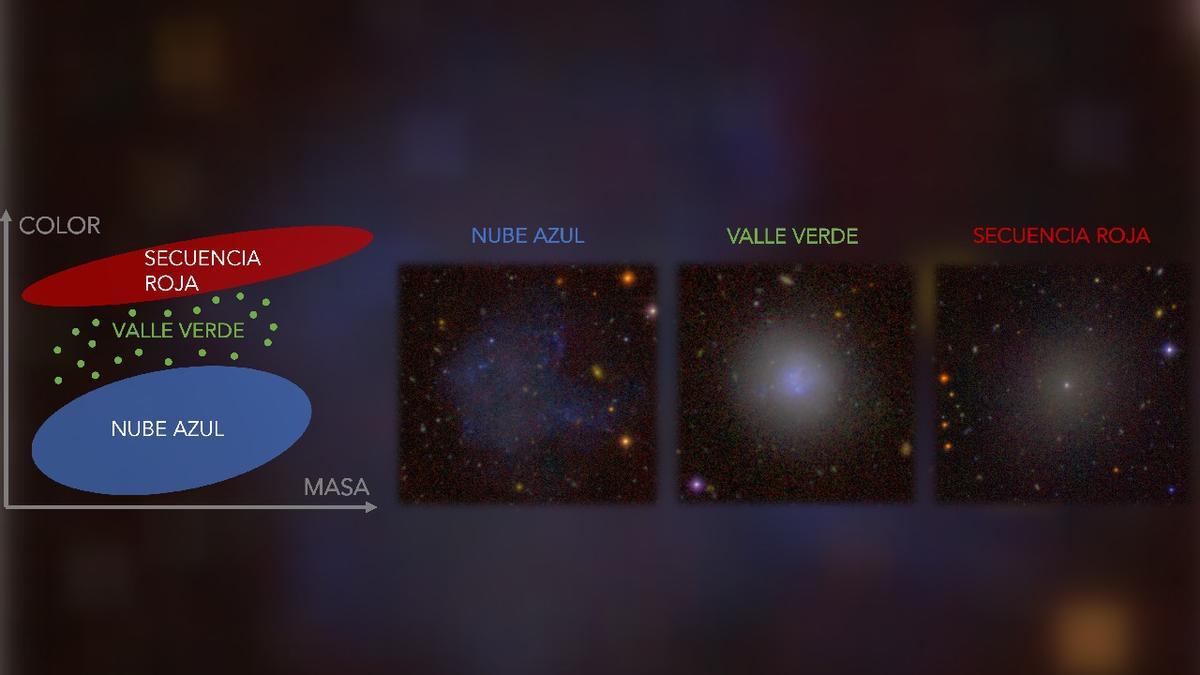 COLOR

SECUENCIA ROJA

VALLE VERDE

NUBE AZUL

MASA

NUBE AZUL

VALLE VERDE

SECUENCIA ROJA